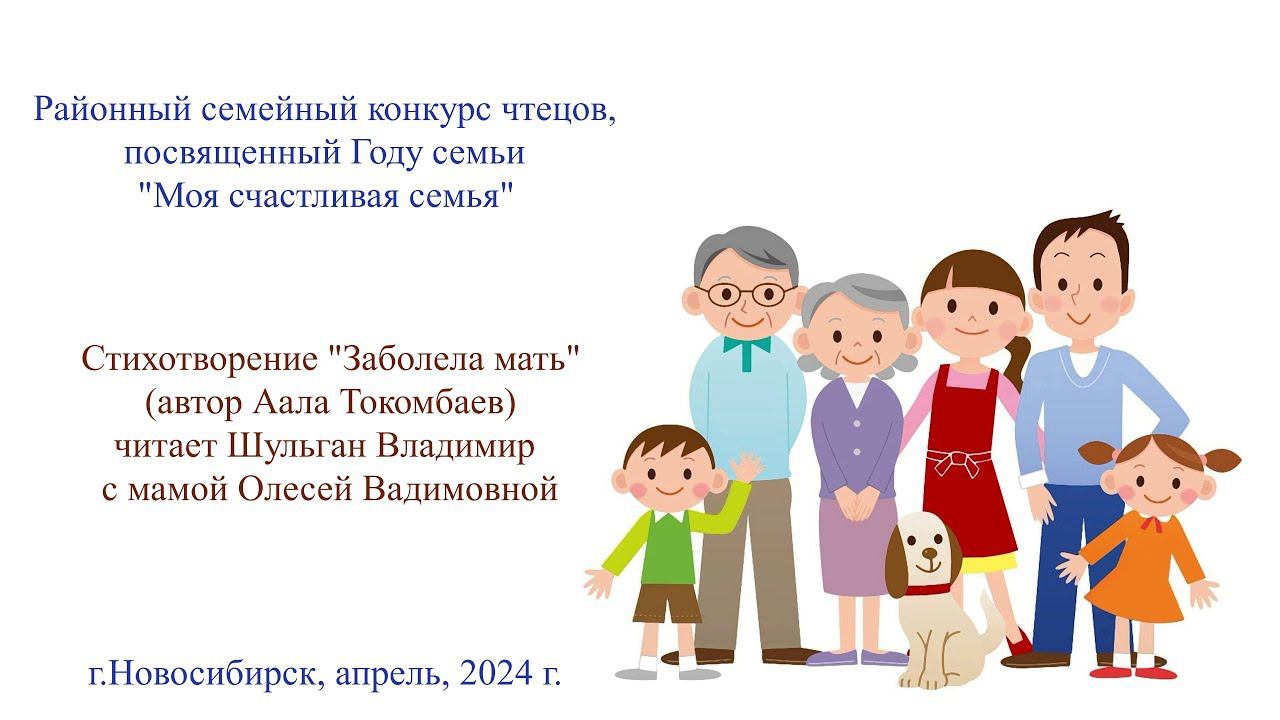 Районный семейный конкурс чтецов, посвященный Году семьи "Моя счастливая семья"

Стихотворение "Заболела мать" (автор Аала Токомбаев) читает Шульган Владимир с мамой Олесей Вадимовной

г.Новосибирск, апрель, 2024 г.